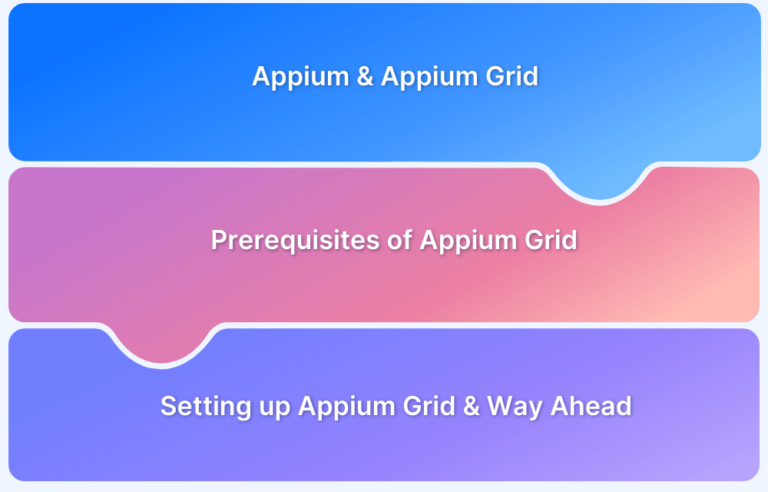 Appium & Appium Grid

Prerequisites of Appium Grid

Setting up Appium Grid & Way Ahead